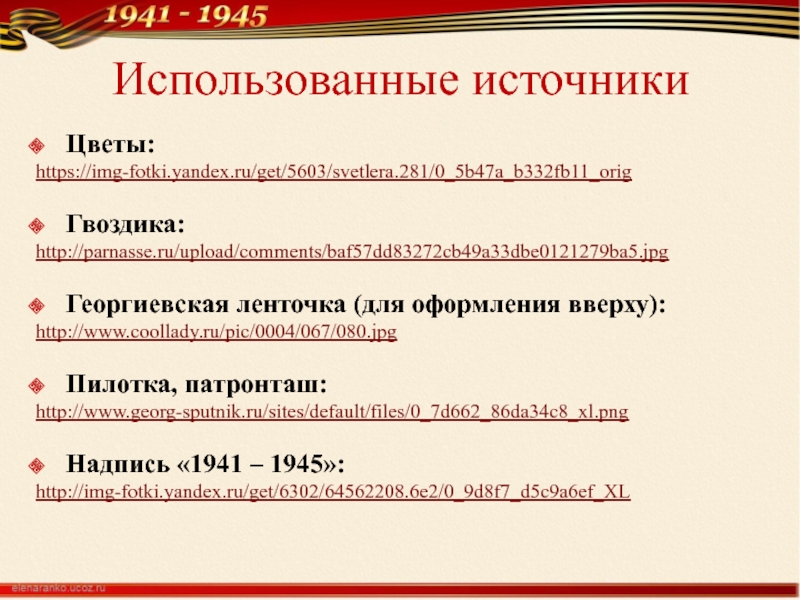 1941 - 1945

Использованные источники

Цветы:
https://img-fotki.yandex.ru/get/5603/svetlera.281/0_5b47a_b332fb11_orig

Гвоздика:
http://parnasse.ru/upload/comments/baf57dd83272cb49a33dbe0121279ba5.jpg

Георгиевская ленточка (для оформления вверху):
http://www.coollady.ru/pic/0004/067/080.jpg

Пилотка, патронташ:
http://www.georg-sputnik.ru/sites/default/files/0_7d662_86da34c8_xl.png

Надпись «1941 – 1945»:
http://img-fotki.yandex.ru/get/6302/64562208.6e2/0_9d8f7_d5c9a6ef_XL

elenaranko.ucoz.ru